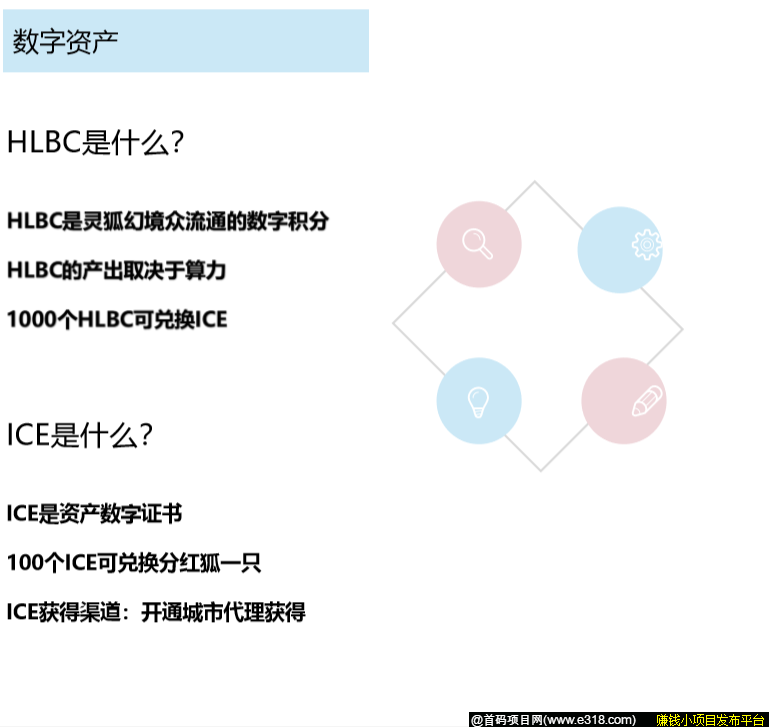 数字资产

HLBC是什么?

HLBC是灵狐幻境众流通的数字积分

HLBC的产出取决于算力

1000个HLBC可兑换ICE

ICE是什么?

ICE是资产数字证书

100个ICE可兑换分红狐一只

ICE获得渠道：开通城市代理获得

@首码项目网(www.e318.com) 赚钱小项目发布平台